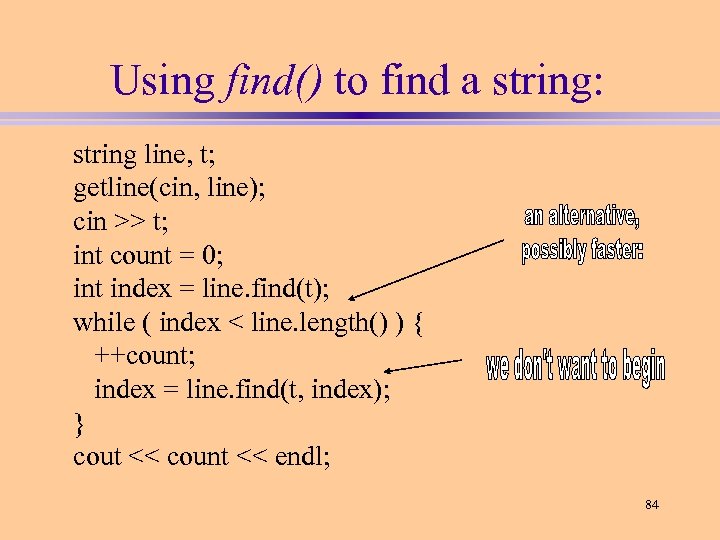 Using find() to find a string:

string line, t;
getline(cin, line);
cin >> t;
int count = 0;
int index = line.find(t);
while ( index < line.length() ) {
++count;
index = line.find(t, index);
}
cout << count << endl;

an alternative, possibly faster:

we don't want to begin

84